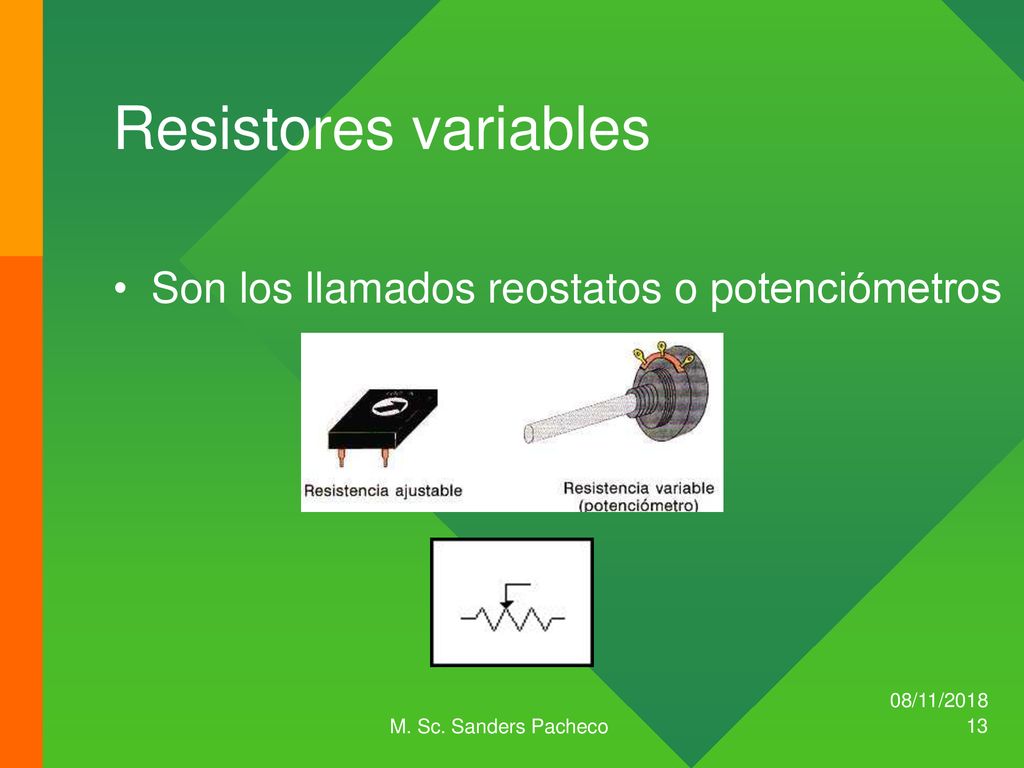 Resistores variables

• Son los llamados reostatos o potenciómetros

Resistencia ajustable

Resistencia variable (potenciómetro)

M. Sc. Sanders Pacheco

08/11/2018
13